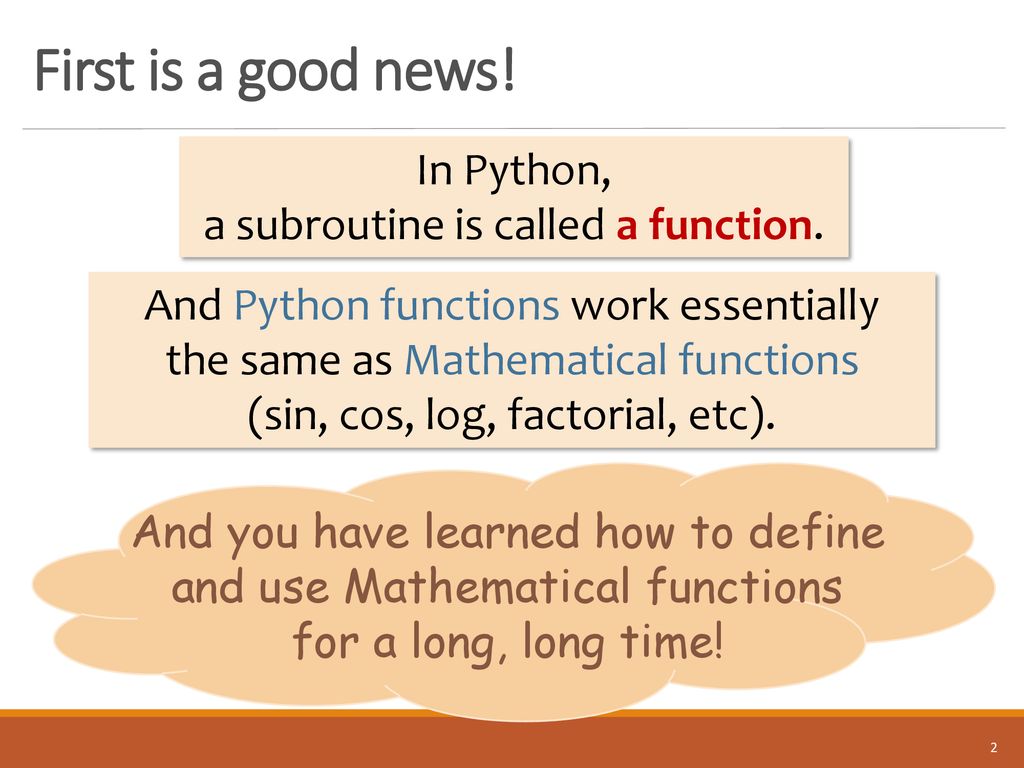 First is a good news!

In Python,
a subroutine is called a function.

And Python functions work essentially the same as Mathematical functions (sin, cos, log, factorial, etc).

And you have learned how to define and use Mathematical functions for a long, long time!

2